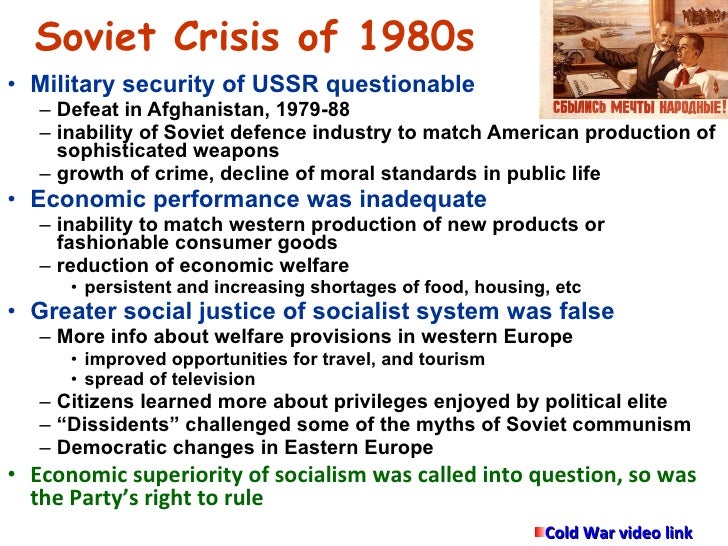 Soviet Crisis of 1980s

СБЫЛИСЬ МЕЧТЫ НАРОДНЫЕ!

• Military security of USSR questionable
– Defeat in Afghanistan, 1979-88
– inability of Soviet defence industry to match American production of sophisticated weapons
– growth of crime, decline of moral standards in public life
• Economic performance was inadequate
– inability to match western production of new products or fashionable consumer goods
– reduction of economic welfare
• persistent and increasing shortages of food, housing, etc
• Greater social justice of socialist system was false
– More info about welfare provisions in western Europe
• improved opportunities for travel, and tourism
• spread of television
– Citizens learned more about privileges enjoyed by political elite
– “Dissidents” challenged some of the myths of Soviet communism
– Democratic changes in Eastern Europe
• Economic superiority of socialism was called into question, so was the Party’s right to rule

Cold War video link